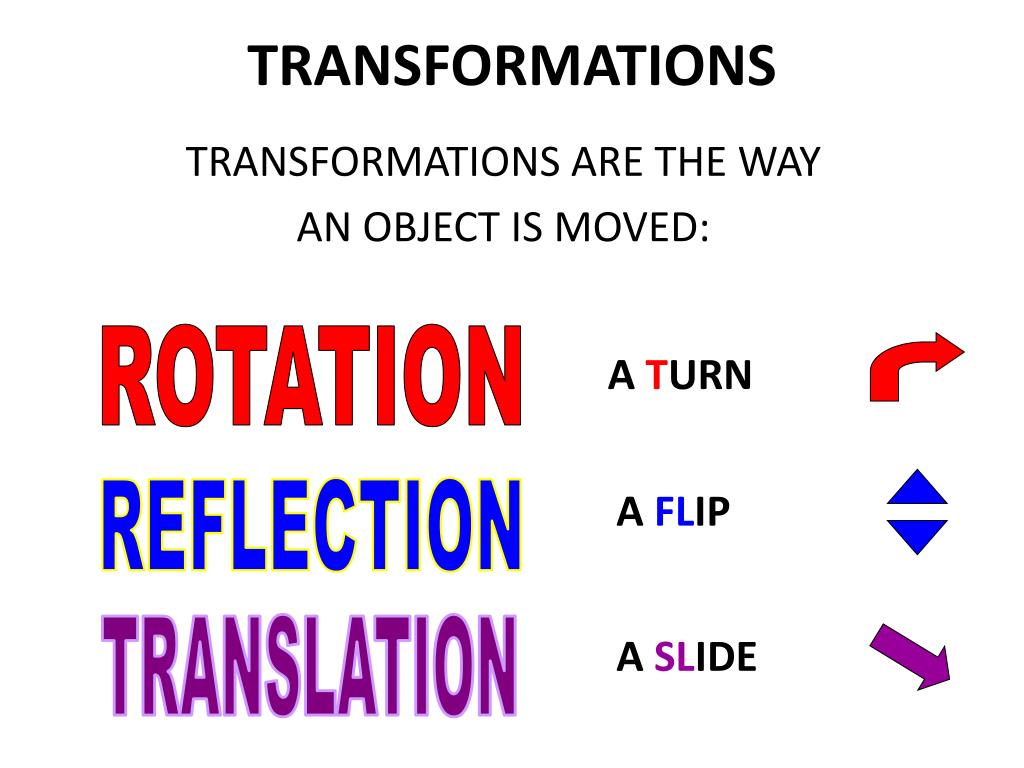 TRANSFORMATIONS

TRANSFORMATIONS ARE THE WAY AN OBJECT IS MOVED:

ROTATION

A TURN

REFLECTION

A FLIP

TRANSLATION

A SLIDE